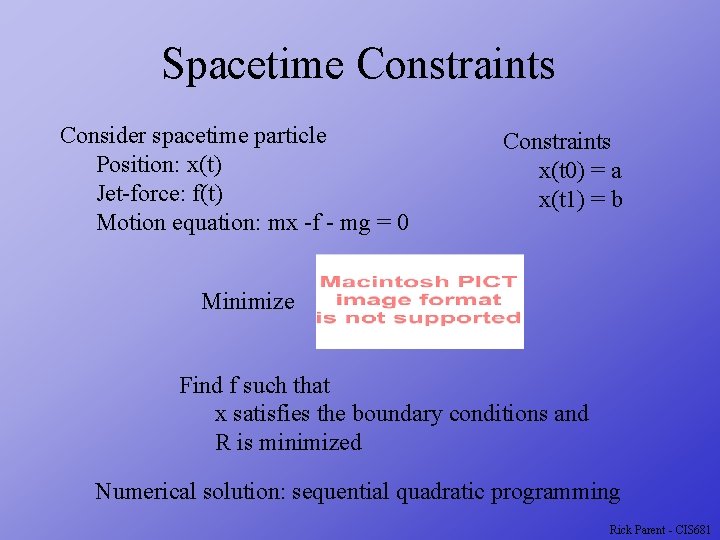 Spacetime Constraints

Consider spacetime particle
Position: x(t)
Jet-force: f(t)
Motion equation: mx -f - mg = 0

Constraints
x(t0) = a
x(t1) = b

Minimize

Macintosh PICT image format is not supported

Find f such that
x satisfies the boundary conditions and
R is minimized

Numerical solution: sequential quadratic programming

Rick Parent - CIS681